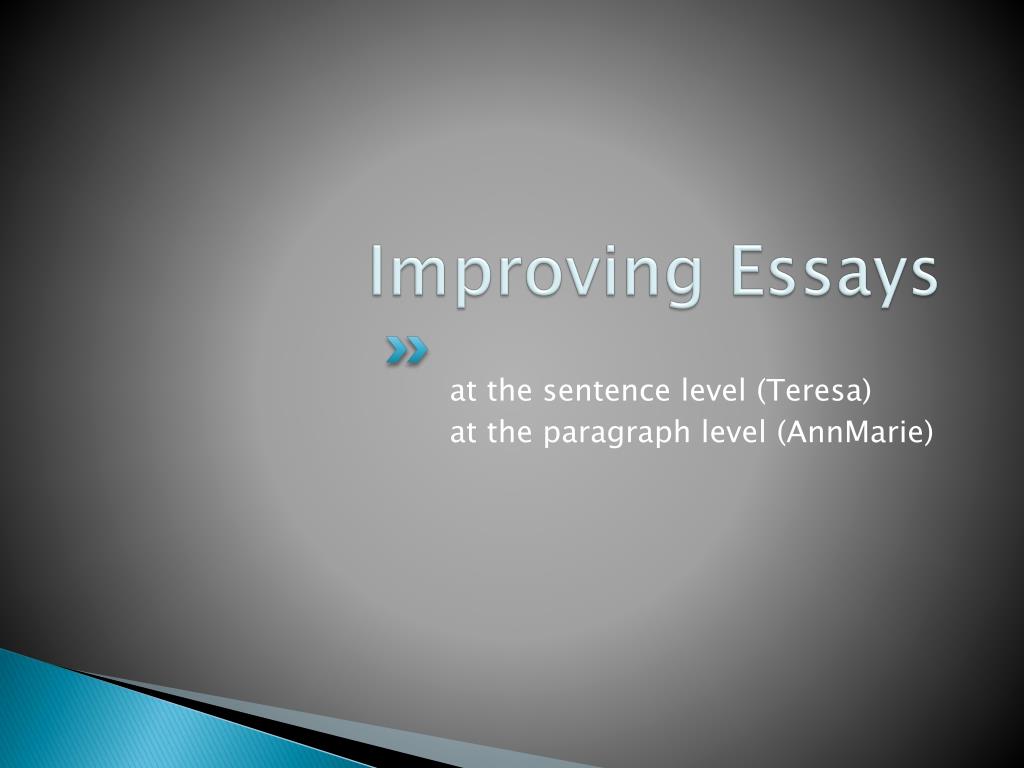 Improving Essays

at the sentence level (Teresa)
at the paragraph level (AnnMarie)